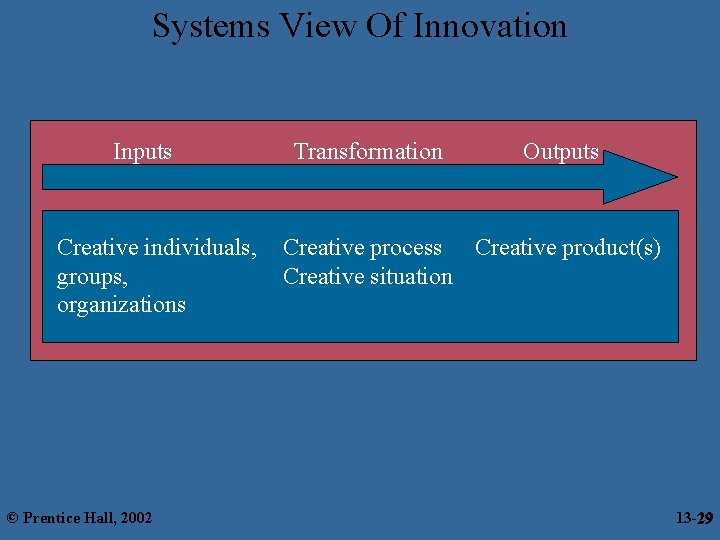 Systems View Of Innovation

Inputs Transformation Outputs

Creative individuals, groups, organizations

Creative process
Creative situation

Creative product(s)

© Prentice Hall, 2002

13-29